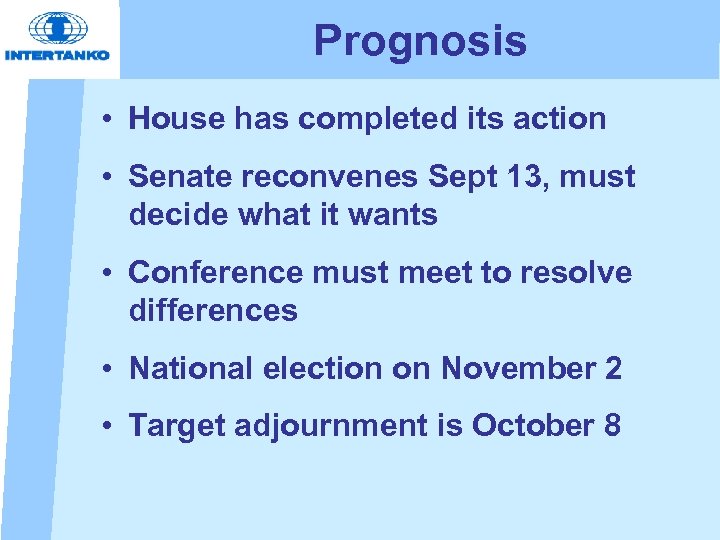 INTERTANKO

Prognosis

• House has completed its action

• Senate reconvenes Sept 13, must decide what it wants

• Conference must meet to resolve differences

• National election on November 2

• Target adjournment is October 8